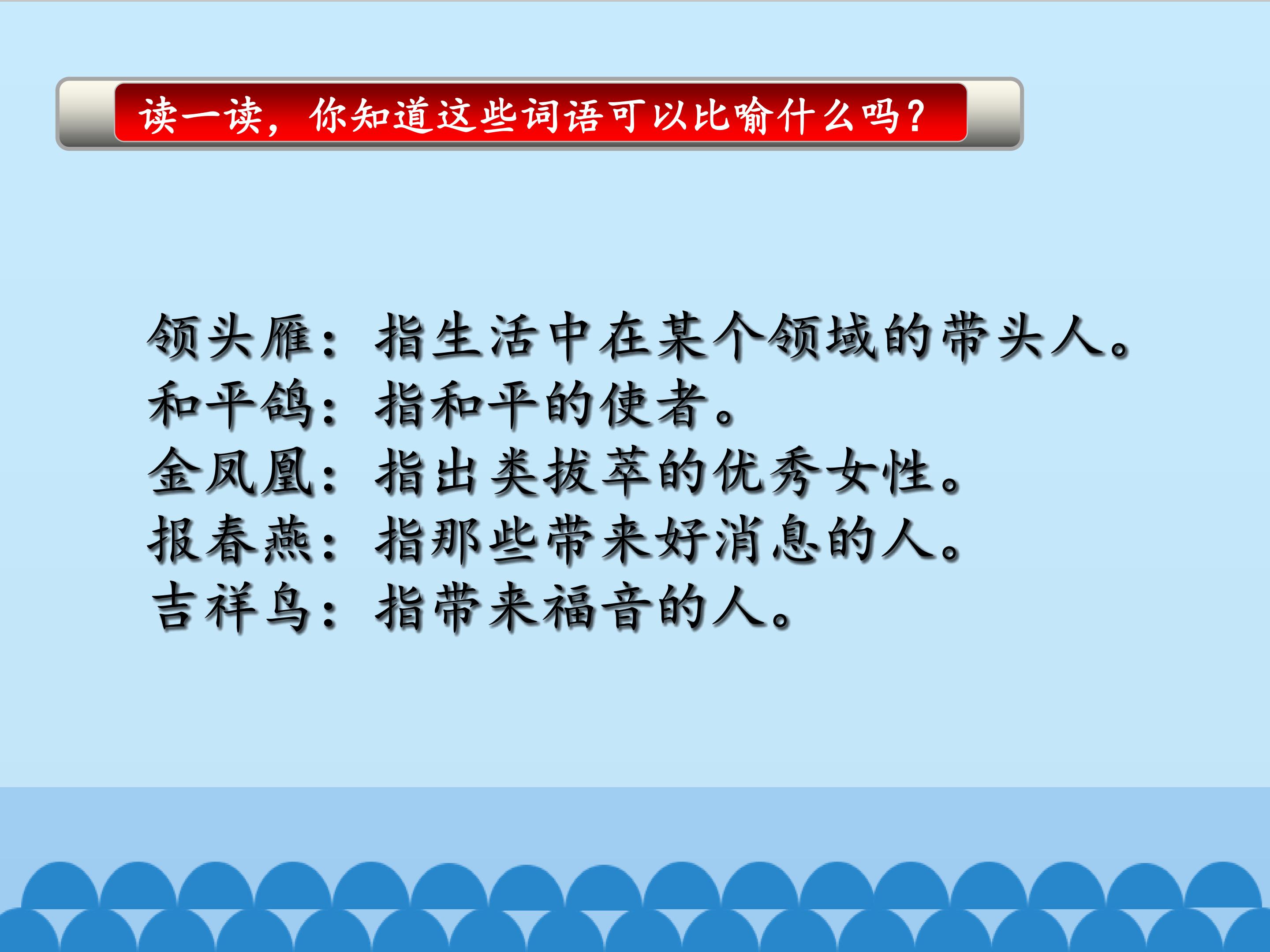 读一读，你知道这些词语可以比喻什么吗？

领头雁：指生活中在某个领域的带头人。
和平鸽：指和平的使者。
金凤凰：指出类拔萃的优秀女性。
报春燕：指那些带来好消息的人。
吉祥鸟：指带来福音的人。